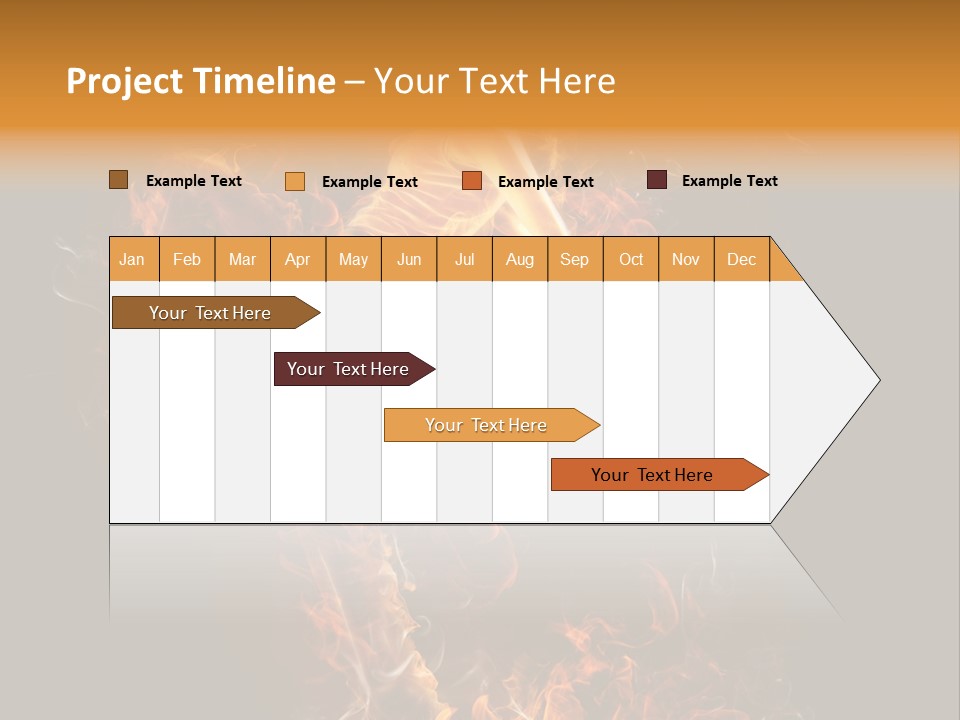 Project Timeline – Your Text Here

Example Text
Example Text
Example Text
Example Text

Jan Feb Mar Apr May Jun Jul Aug Sep Oct Nov Dec

Your Text Here

Your Text Here

Your Text Here

Your Text Here